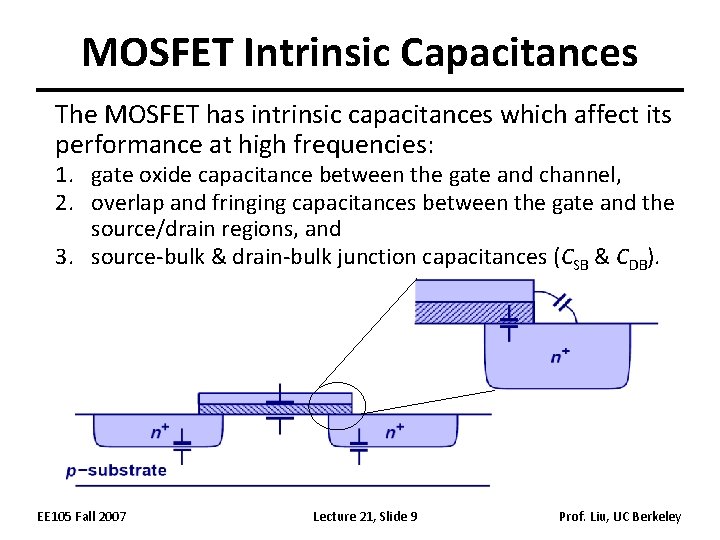 MOSFET Intrinsic Capacitances

The MOSFET has intrinsic capacitances which affect its performance at high frequencies:

1. gate oxide capacitance between the gate and channel,
2. overlap and fringing capacitances between the gate and the source/drain regions, and
3. source-bulk & drain-bulk junction capacitances ($C_{SB}$ & $C_{DB}$).

$n^+$

$n^+$

$n^+$

$p$−substrate

EE105 Fall 2007

Lecture 21, Slide 9

Prof. Liu, UC Berkeley